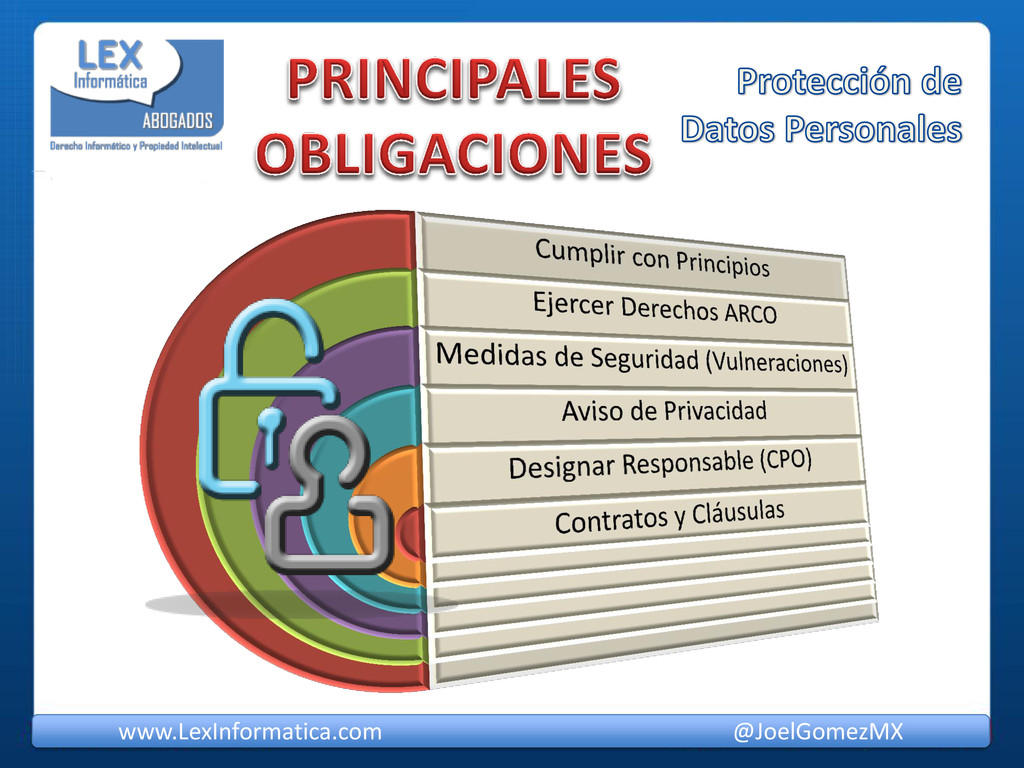 LEX Informática ABOGADOS
Derecho Informático y Propiedad Intelectual

PRINCIPALES OBLIGACIONES

Protección de Datos Personales

Cumplir con Principios
Ejercer Derechos ARCO
Medidas de Seguridad (Vulneraciones)
Aviso de Privacidad
Designar Responsable (CPO)
Contratos y Cláusulas

www.LexInformatica.com
@JoelGomezMX